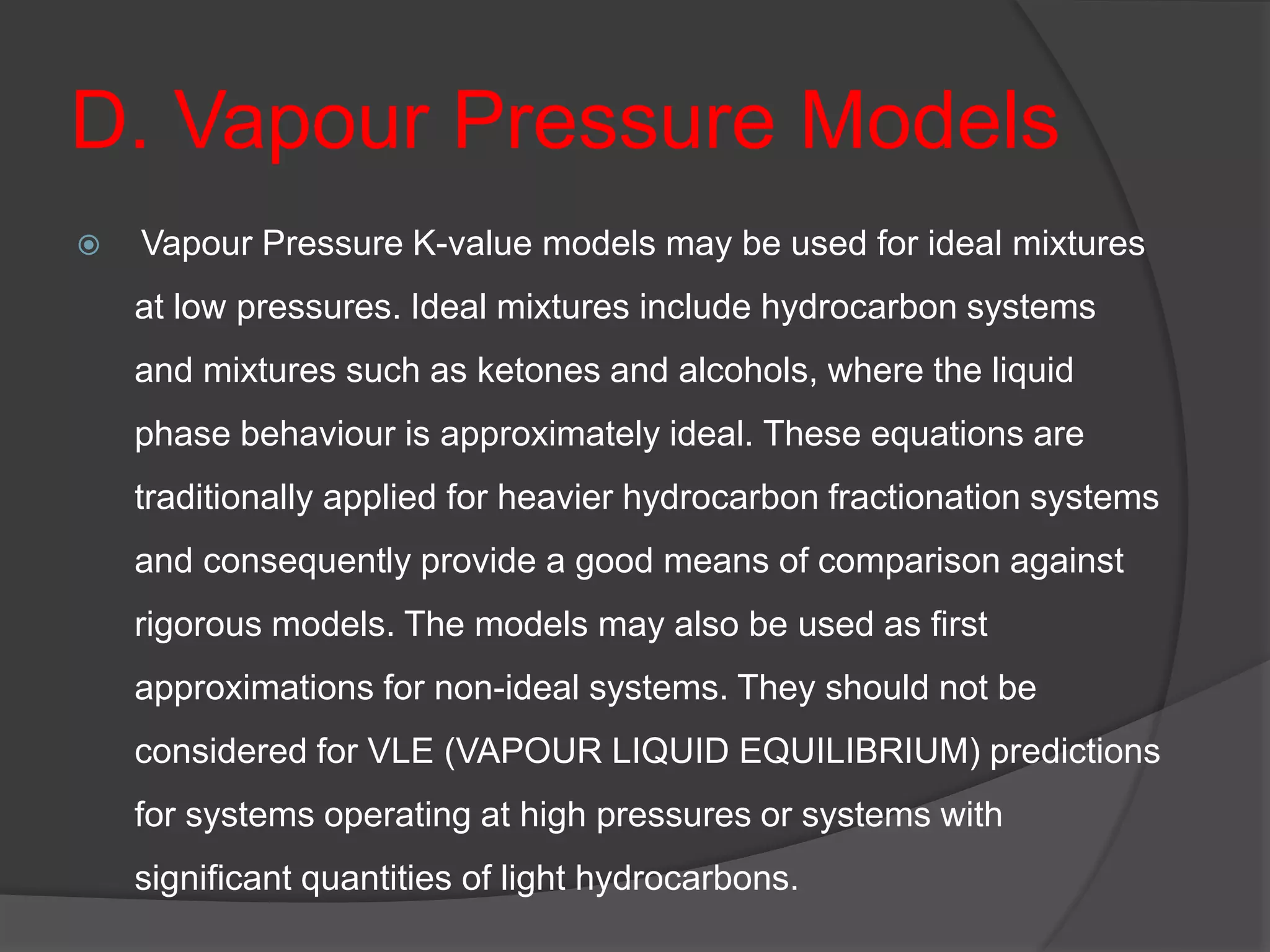 D. Vapour Pressure Models

Vapour Pressure K-value models may be used for ideal mixtures at low pressures. Ideal mixtures include hydrocarbon systems and mixtures such as ketones and alcohols, where the liquid phase behaviour is approximately ideal. These equations are traditionally applied for heavier hydrocarbon fractionation systems and consequently provide a good means of comparison against rigorous models. The models may also be used as first approximations for non-ideal systems. They should not be considered for VLE (VAPOUR LIQUID EQUILIBRIUM) predictions for systems operating at high pressures or systems with significant quantities of light hydrocarbons.